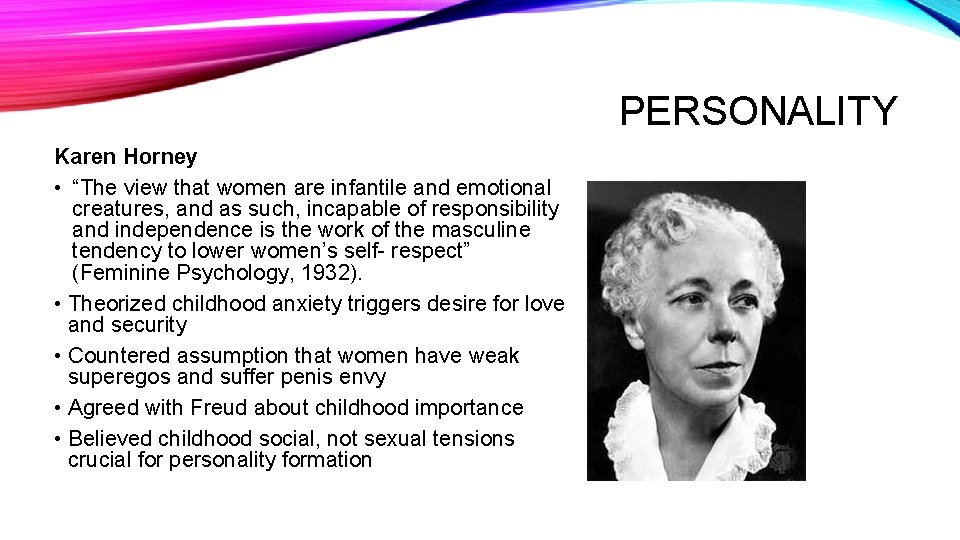 PERSONALITY

Karen Horney

• “The view that women are infantile and emotional creatures, and as such, incapable of responsibility and independence is the work of the masculine tendency to lower women’s self- respect” (Feminine Psychology, 1932).

• Theorized childhood anxiety triggers desire for love and security

• Countered assumption that women have weak superegos and suffer penis envy

• Agreed with Freud about childhood importance

• Believed childhood social, not sexual tensions crucial for personality formation